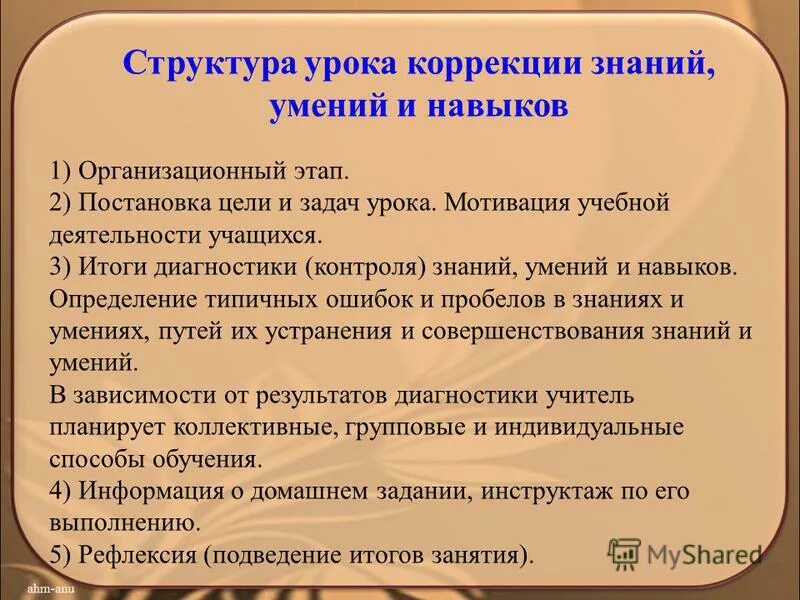 Структура урока коррекции знаний, умений и навыков

1) Организационный этап.
2) Постановка цели и задач урока. Мотивация учебной деятельности учащихся.
3) Итоги диагностики (контроля) знаний, умений и навыков. Определение типичных ошибок и пробелов в знаниях и умениях, путей их устранения и совершенствования знаний и умений.
В зависимости от результатов диагностики учитель планирует коллективные, групповые и индивидуальные способы обучения.
4) Информация о домашнем задании, инструктаж по его выполнению.
5) Рефлексия (подведение итогов занятия).

MyShared

ahm-anu